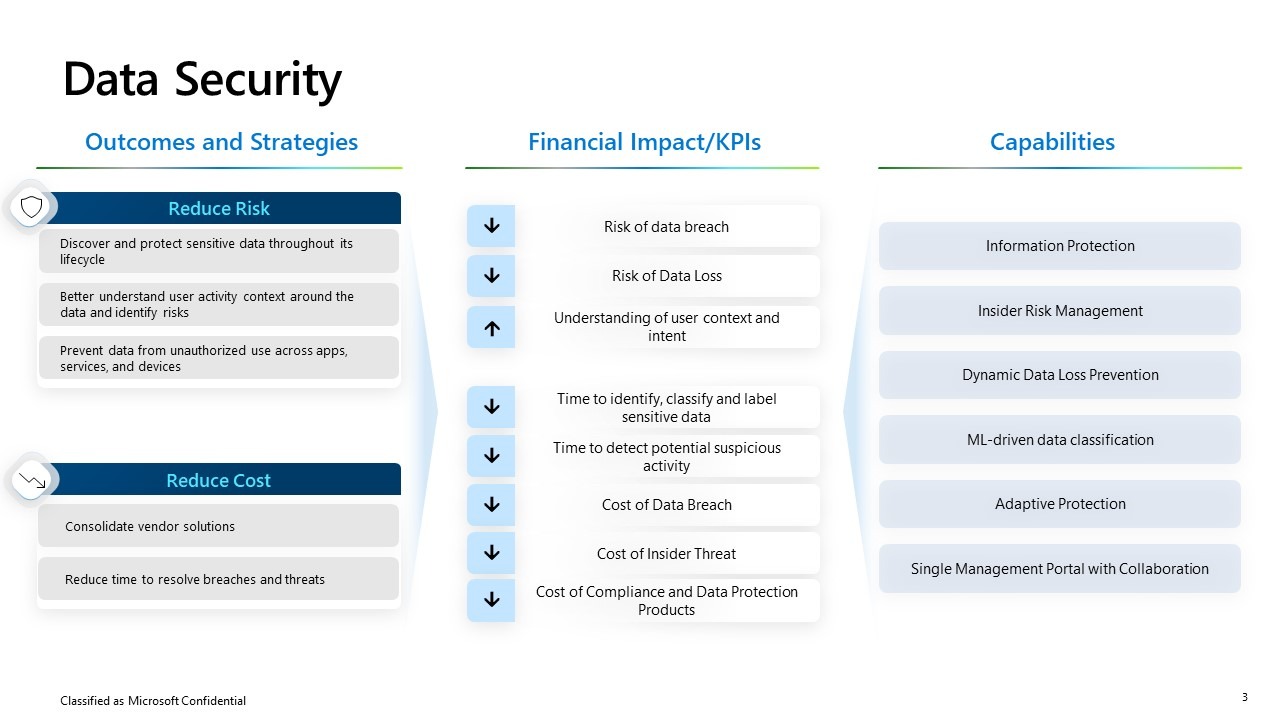 Data Security

Outcomes and Strategies

Reduce Risk

Discover and protect sensitive data throughout its lifecycle

Better understand user activity context around the data and identify risks

Prevent data from unauthorized use across apps, services, and devices

Reduce Cost

Consolidate vendor solutions

Reduce time to resolve breaches and threats

Financial Impact/KPIs

↓ Risk of data breach

↓ Risk of Data Loss

↑ Understanding of user context and intent

↓ Time to identify, classify and label sensitive data

↓ Time to detect potential suspicious activity

↓ Cost of Data Breach

↓ Cost of Insider Threat

↓ Cost of Compliance and Data Protection Products

Capabilities

Information Protection

Insider Risk Management

Dynamic Data Loss Prevention

ML-driven data classification

Adaptive Protection

Single Management Portal with Collaboration

Classified as Microsoft Confidential

3